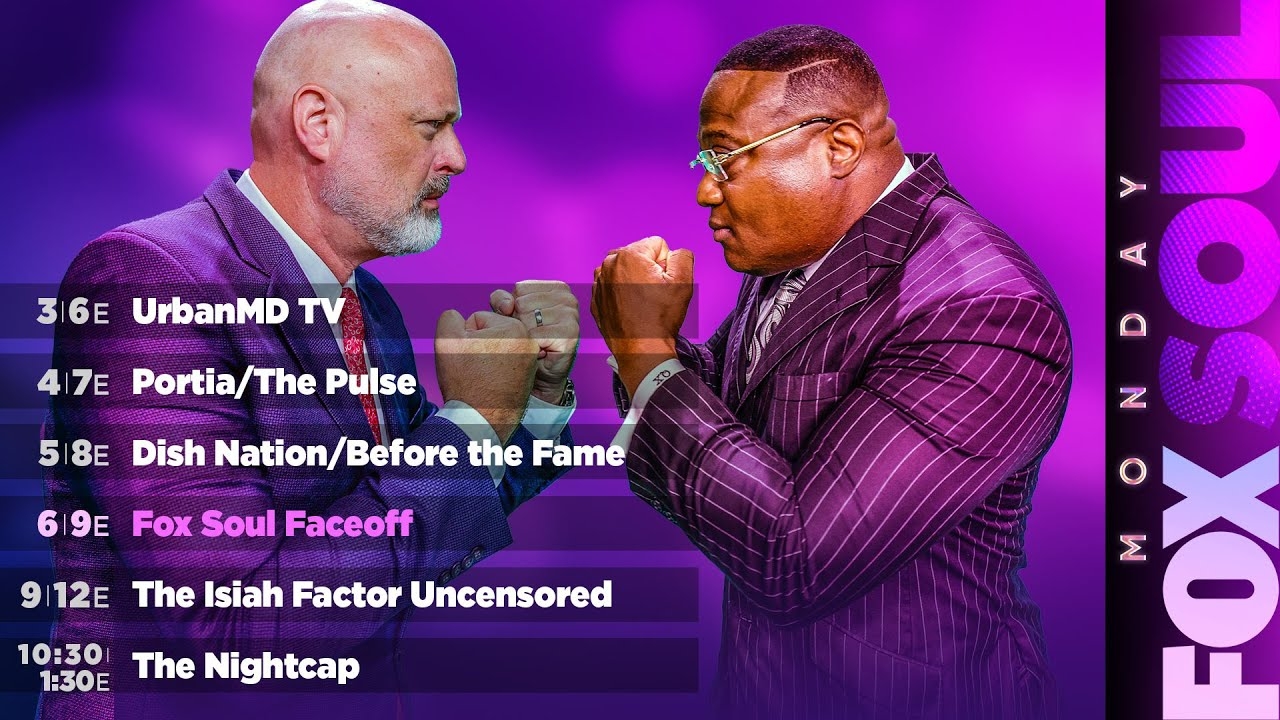 3|6E UrbanMD TV

4|7E Portia/The Pulse

5|8E Dish Nation/Before the Fame

6|9E Fox Soul Faceoff

9|12E The Isiah Factor Uncensored

10:30
1:30E The Nightcap

MONDAY

FOX SOUL